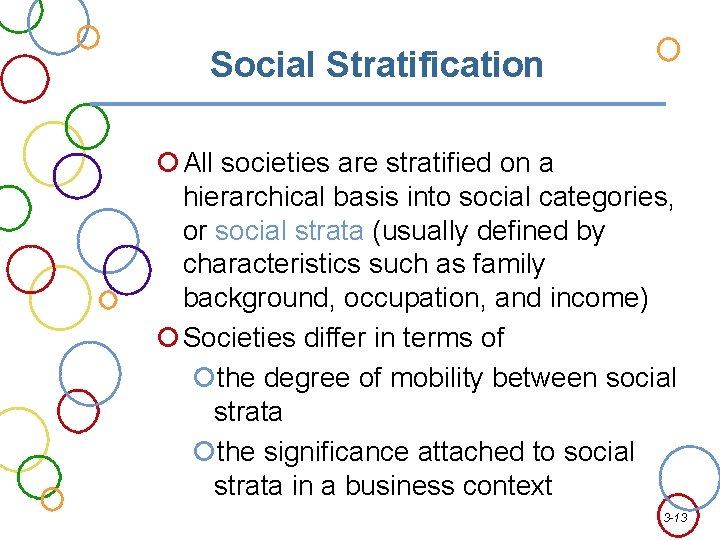 Social Stratification

All societies are stratified on a hierarchical basis into social categories, or social strata (usually defined by characteristics such as family background, occupation, and income)

Societies differ in terms of

the degree of mobility between social strata

the significance attached to social strata in a business context

3-13